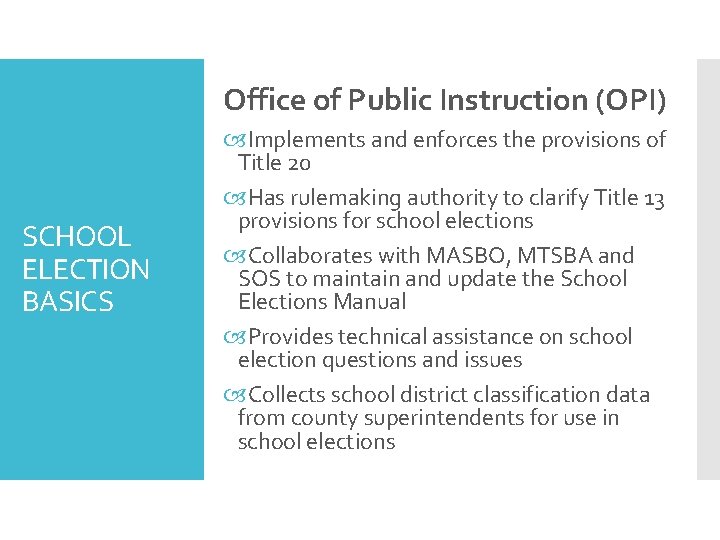 SCHOOL ELECTION BASICS

Office of Public Instruction (OPI)

Implements and enforces the provisions of Title 20

Has rulemaking authority to clarify Title 13 provisions for school elections

Collaborates with MASBO, MTSBA and SOS to maintain and update the School Elections Manual

Provides technical assistance on school election questions and issues

Collects school district classification data from county superintendents for use in school elections